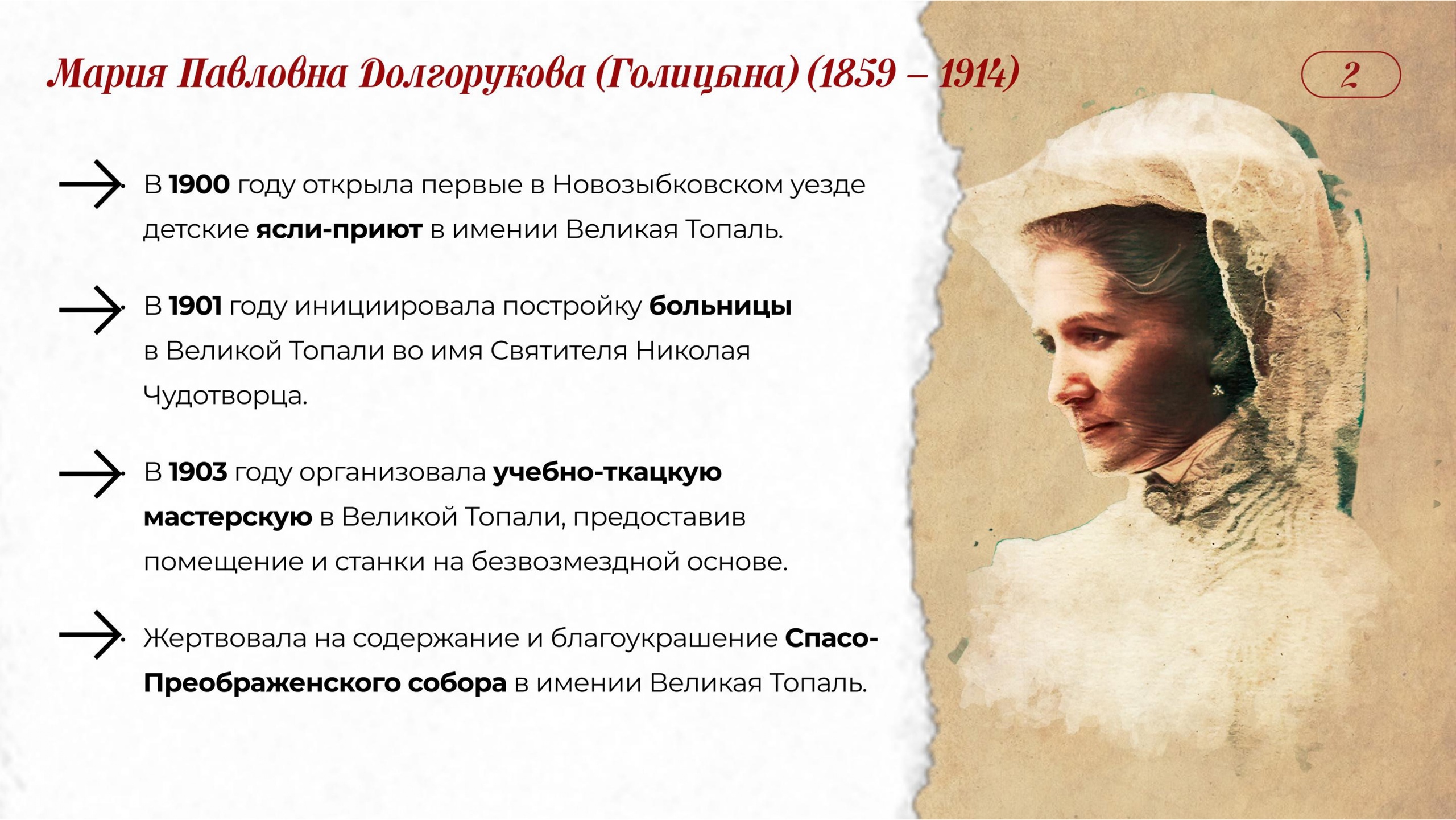 Мария Павловна Долгорукова (Голицына) (1859 – 1914)

2

В 1900 году открыла первые в Новозыбковском уезде детские ясли-приют в имении Великая Топаль.

В 1901 году инициировала постройку больницы в Великой Топали во имя Святителя Николая Чудотворца.

В 1903 году организовала учебно-ткацкую мастерскую в Великой Топали, предоставив помещение и станки на безвозмездной основе.

Жертвовала на содержание и благоукрашение Спасо-Преображенского собора в имении Великая Топаль.